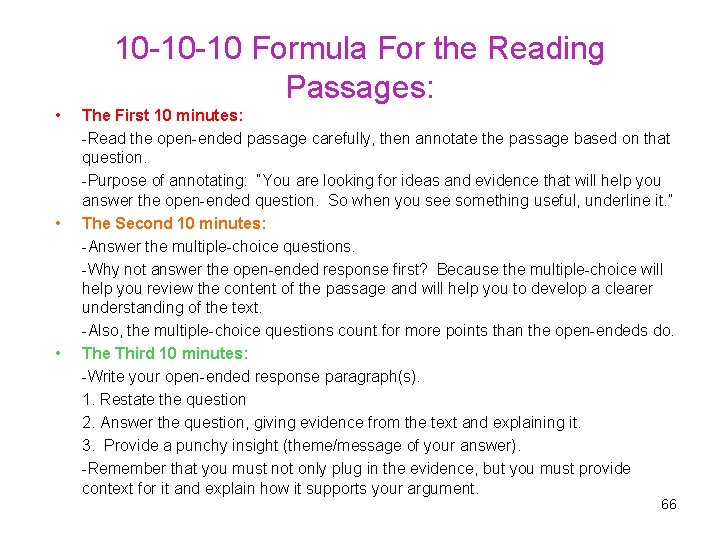 10-10-10 Formula For the Reading Passages:

• The First 10 minutes:

-Read the open-ended passage carefully, then annotate the passage based on that question.

-Purpose of annotating: "You are looking for ideas and evidence that will help you answer the open-ended question. So when you see something useful, underline it."

• The Second 10 minutes:

-Answer the multiple-choice questions.

-Why not answer the open-ended response first? Because the multiple-choice will help you review the content of the passage and will help you to develop a clearer understanding of the text.

-Also, the multiple-choice questions count for more points than the open-endeds do.

• The Third 10 minutes:

-Write your open-ended response paragraph(s).

1. Restate the question

2. Answer the question, giving evidence from the text and explaining it.

3. Provide a punchy insight (theme/message of your answer).

-Remember that you must not only plug in the evidence, but you must provide context for it and explain how it supports your argument.

66